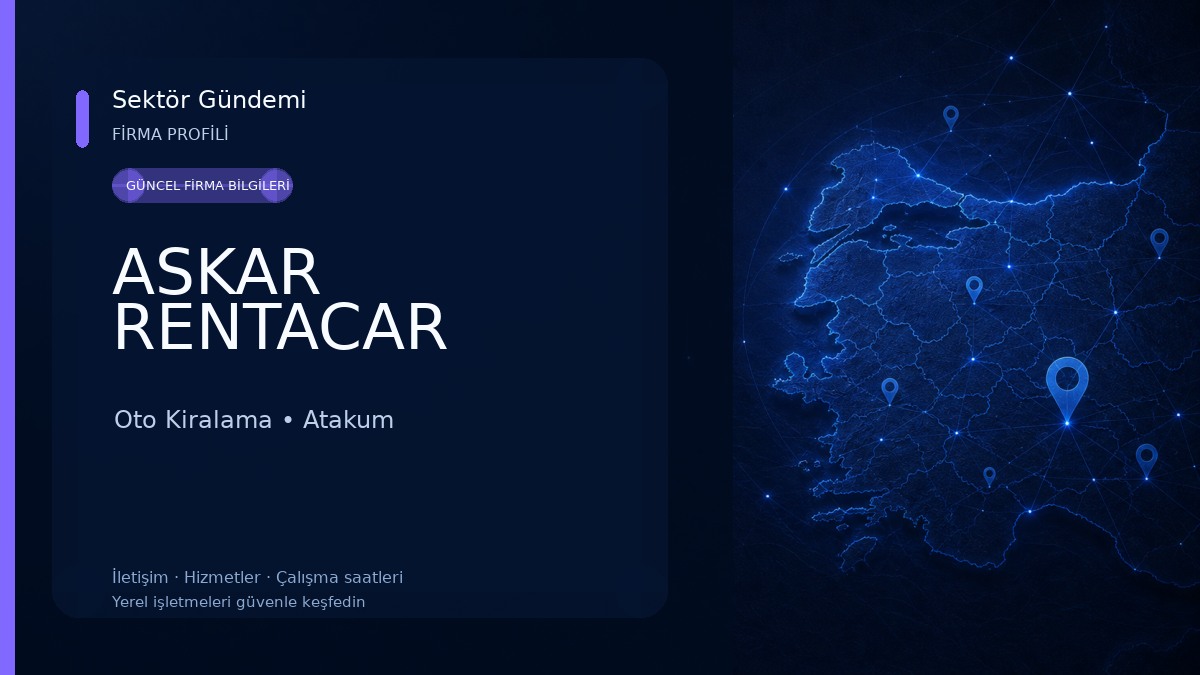 Sektör Gündemi
FİRMA PROFİLİ

GÜNCEL FİRMA BİLGİLERİ

ASKAR RENTACAR

Oto Kiralama • Atakum

İletişim · Hizmetler · Çalışma saatleri
Yerel işletmeleri güvenle keşfedin